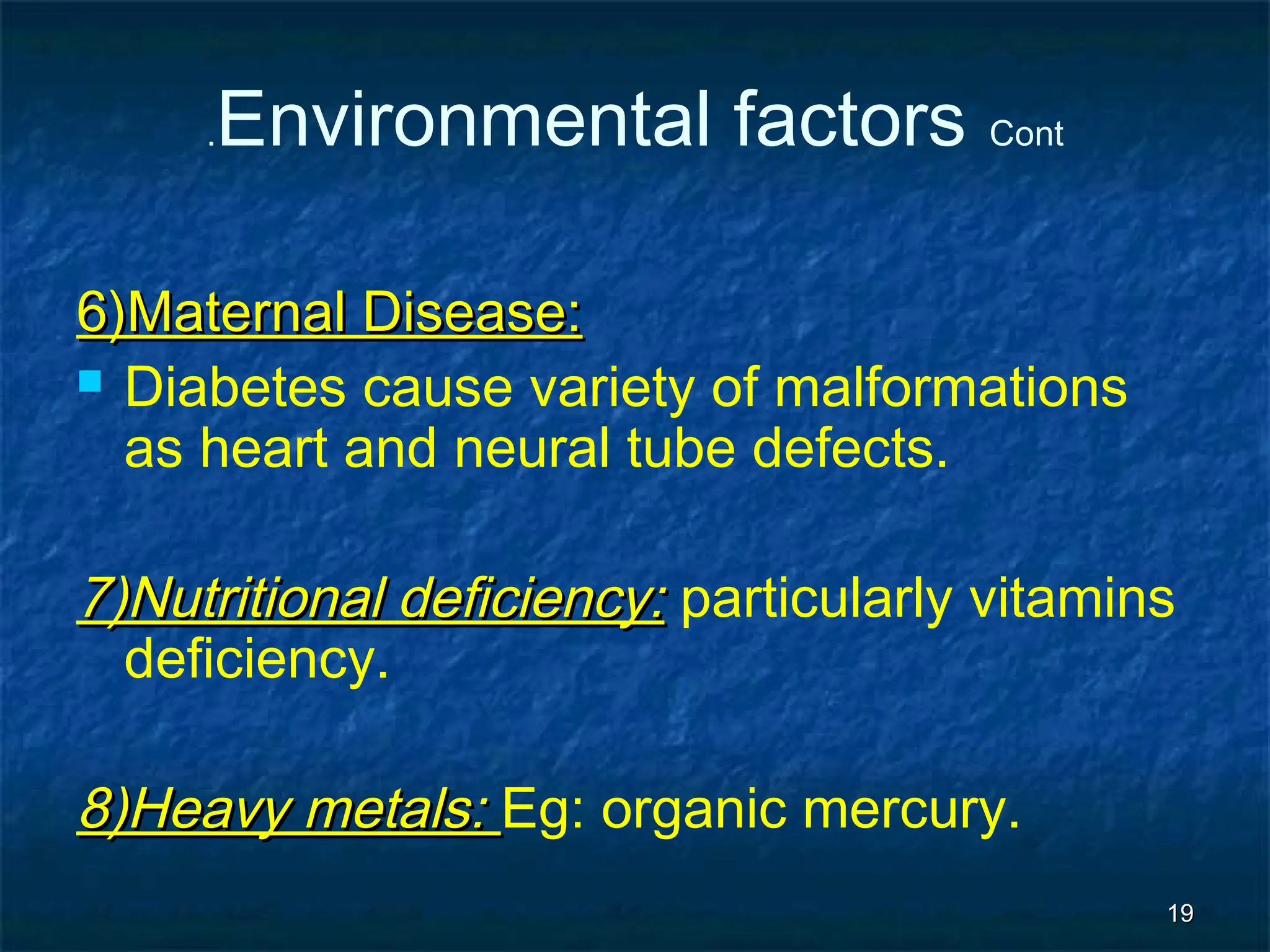 .Environmental factors Cont

6)Maternal Disease:

Diabetes cause variety of malformations as heart and neural tube defects.

7)Nutritional deficiency: particularly vitamins deficiency.

8)Heavy metals: Eg: organic mercury.

19